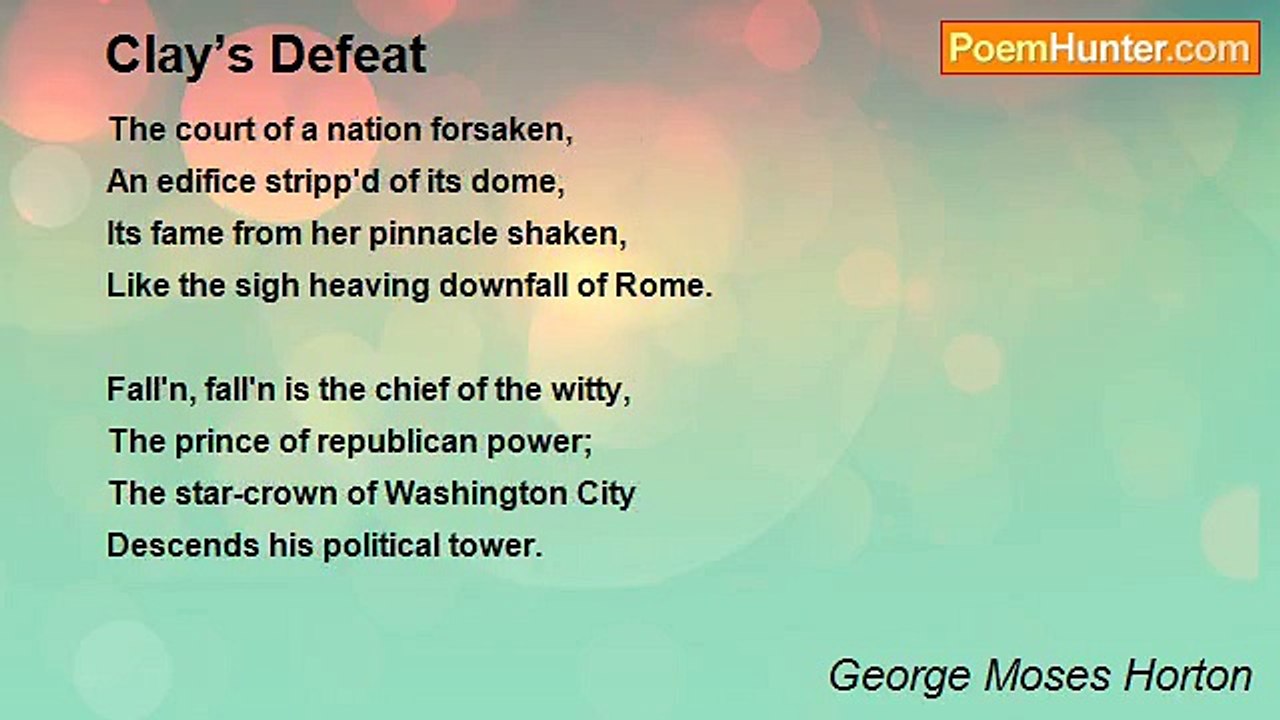 Clay’s Defeat

PoemHunter.com

The court of a nation forsaken,
An edifice stripp'd of its dome,
Its fame from her pinnacle shaken,
Like the sigh heaving downfall of Rome.

Fall'n, fall'n is the chief of the witty,
The prince of republican power;
The star-crown of Washington City
Descends his political tower.

George Moses Horton